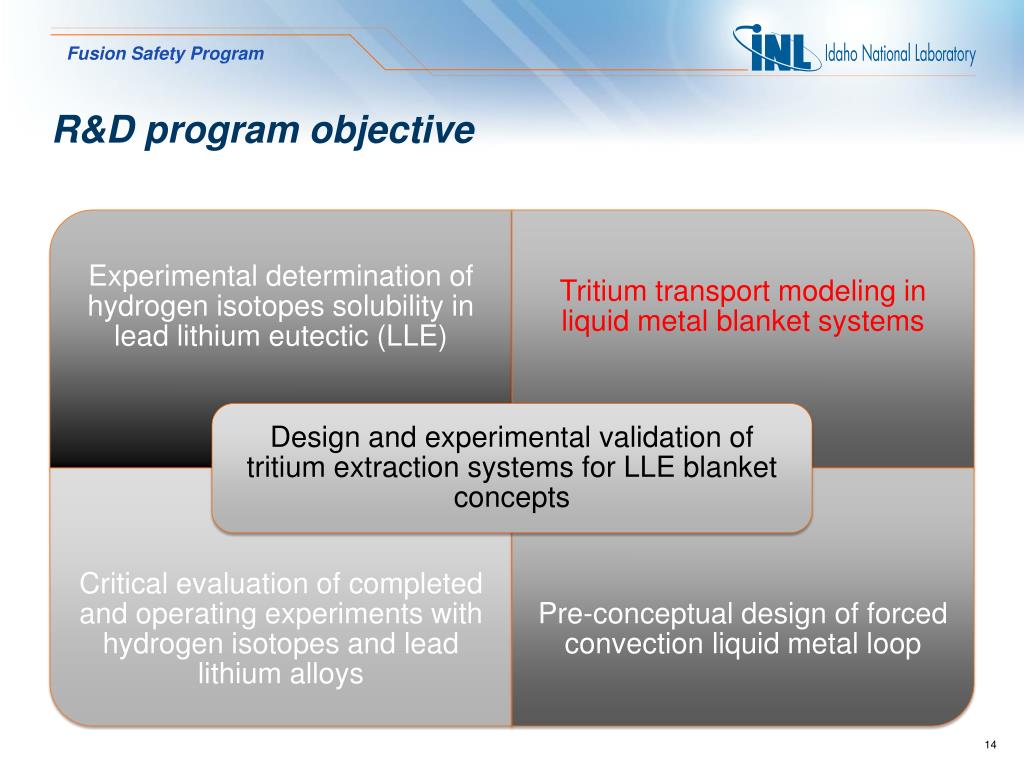 Fusion Safety Program

INL Idaho National Laboratory

R&D program objective

Experimental determination of hydrogen isotopes solubility in lead lithium eutectic (LLE)

Tritium transport modeling in liquid metal blanket systems

Design and experimental validation of tritium extraction systems for LLE blanket concepts

Critical evaluation of completed and operating experiments with hydrogen isotopes and lead lithium alloys

Pre-conceptual design of forced convection liquid metal loop

14